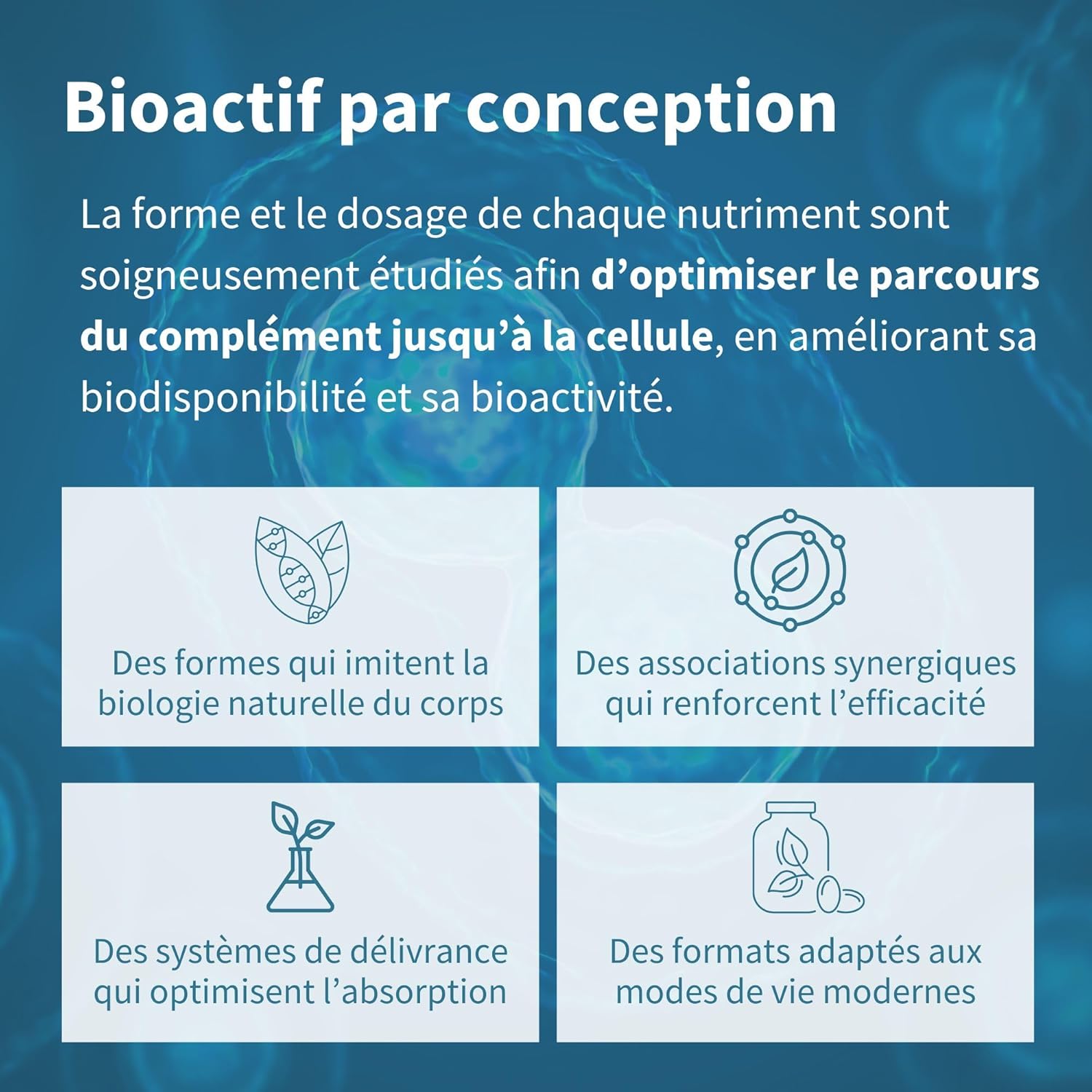 Bioactif par conception

La forme et le dosage de chaque nutriment sont soigneusement étudiés afin d'optimiser le parcours du complément jusqu'à la cellule, en améliorant sa biodisponibilité et sa bioactivité.

Des formes qui imitent la biologie naturelle du corps

Des associations synergiques qui renforcent l'efficacité

Des systèmes de délivrance qui optimisent l'absorption

Des formats adaptés aux modes de vie modernes